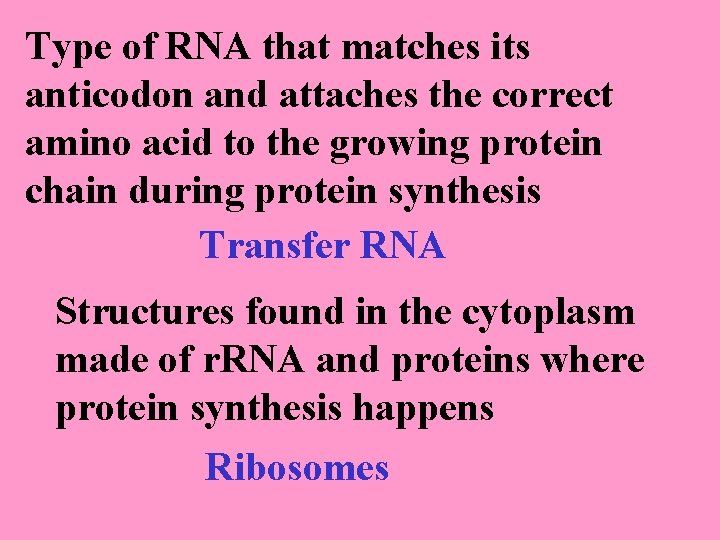 Type of RNA that matches its anticodon and attaches the correct amino acid to the growing protein chain during protein synthesis

Transfer RNA

Structures found in the cytoplasm made of rRNA and proteins where protein synthesis happens

Ribosomes